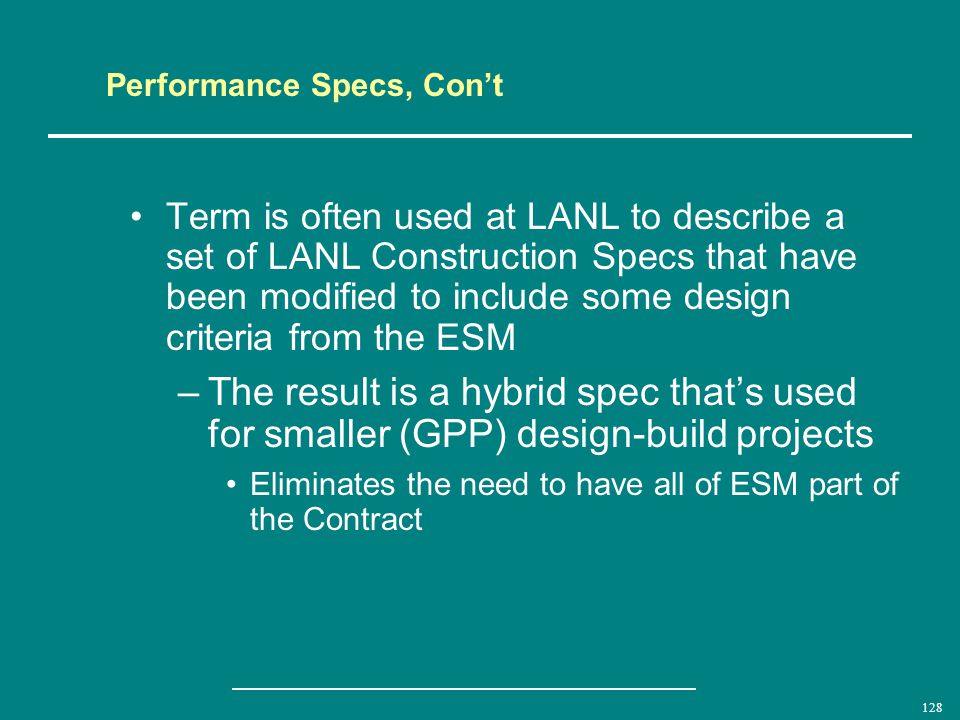 Performance Specs, Con’t

• Term is often used at LANL to describe a set of LANL Construction Specs that have been modified to include some design criteria from the ESM

– The result is a hybrid spec that’s used for smaller (GPP) design-build projects

• Eliminates the need to have all of ESM part of the Contract

128